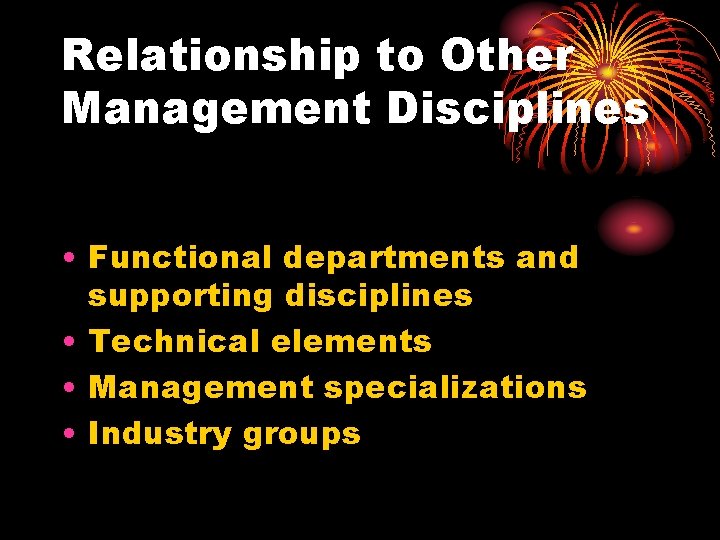 Relationship to Other Management Disciplines

• Functional departments and supporting disciplines
• Technical elements
• Management specializations
• Industry groups